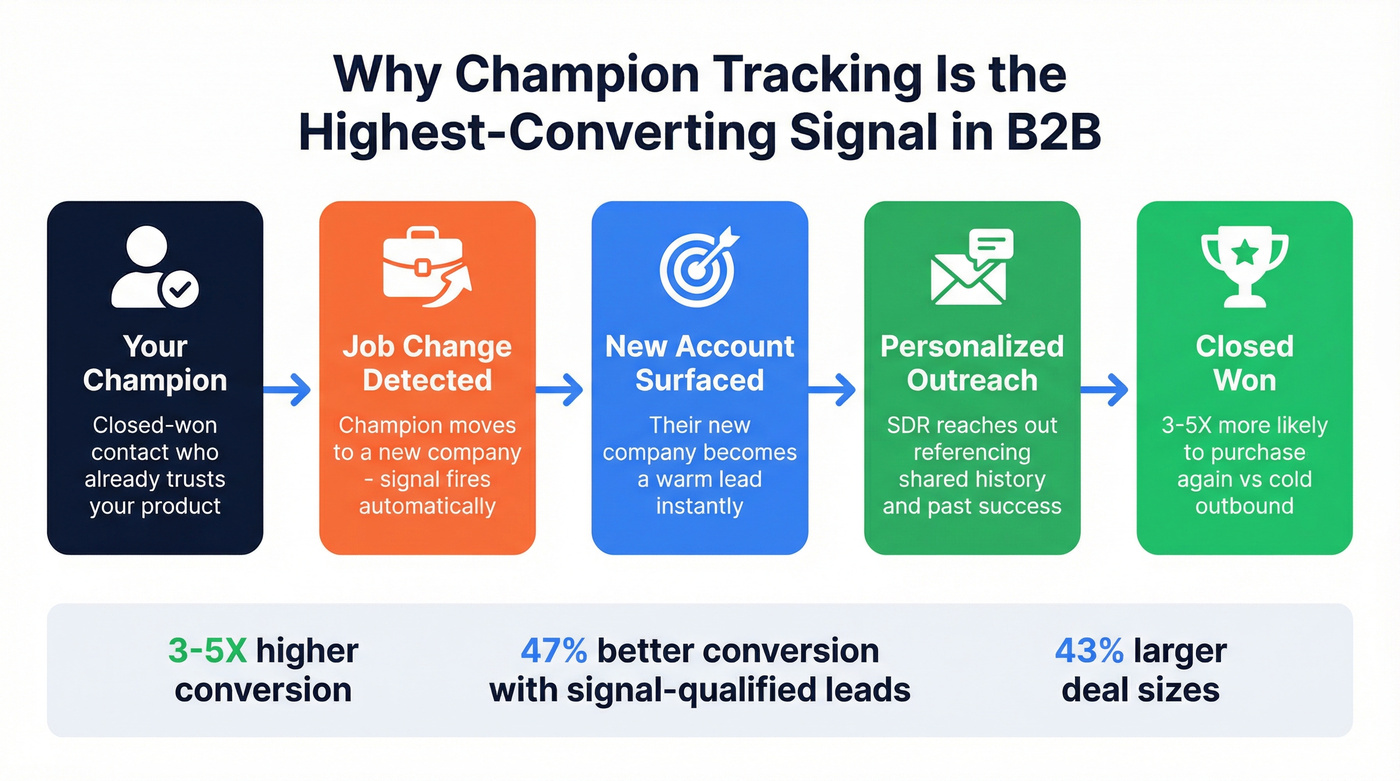 Why Champion Tracking Is the Highest-Converting Signal in B2B

Your Champion
Closed-won contact who already trusts your product

Job Change Detected
Champion moves to a new company - signal fires automatically

New Account Surfaced
Their new company becomes a warm lead instantly

Personalized Outreach
SDR reaches out referencing shared history and past success

Closed Won
3-5X more likely to purchase again vs cold outbound

3-5X higher conversion

47% better conversion with signal-qualified leads

43% larger deal sizes